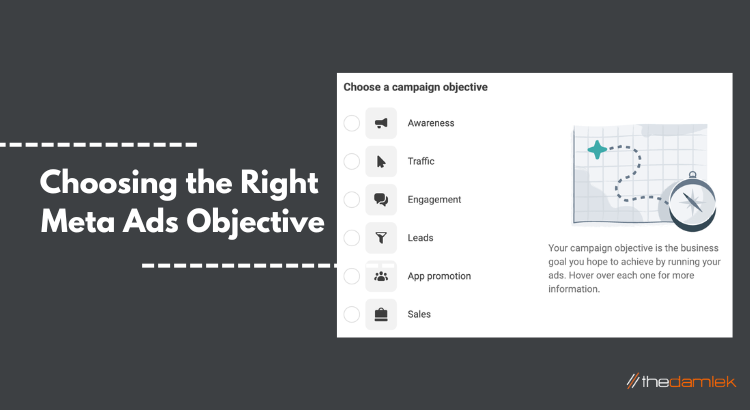 Choosing the Right Meta Ads Objective

Choose a campaign objective

Awareness

Traffic

Engagement

Leads

App promotion

Sales

Your campaign objective is the business goal you hope to achieve by running your ads. Hover over each one for more information.

thedamlek